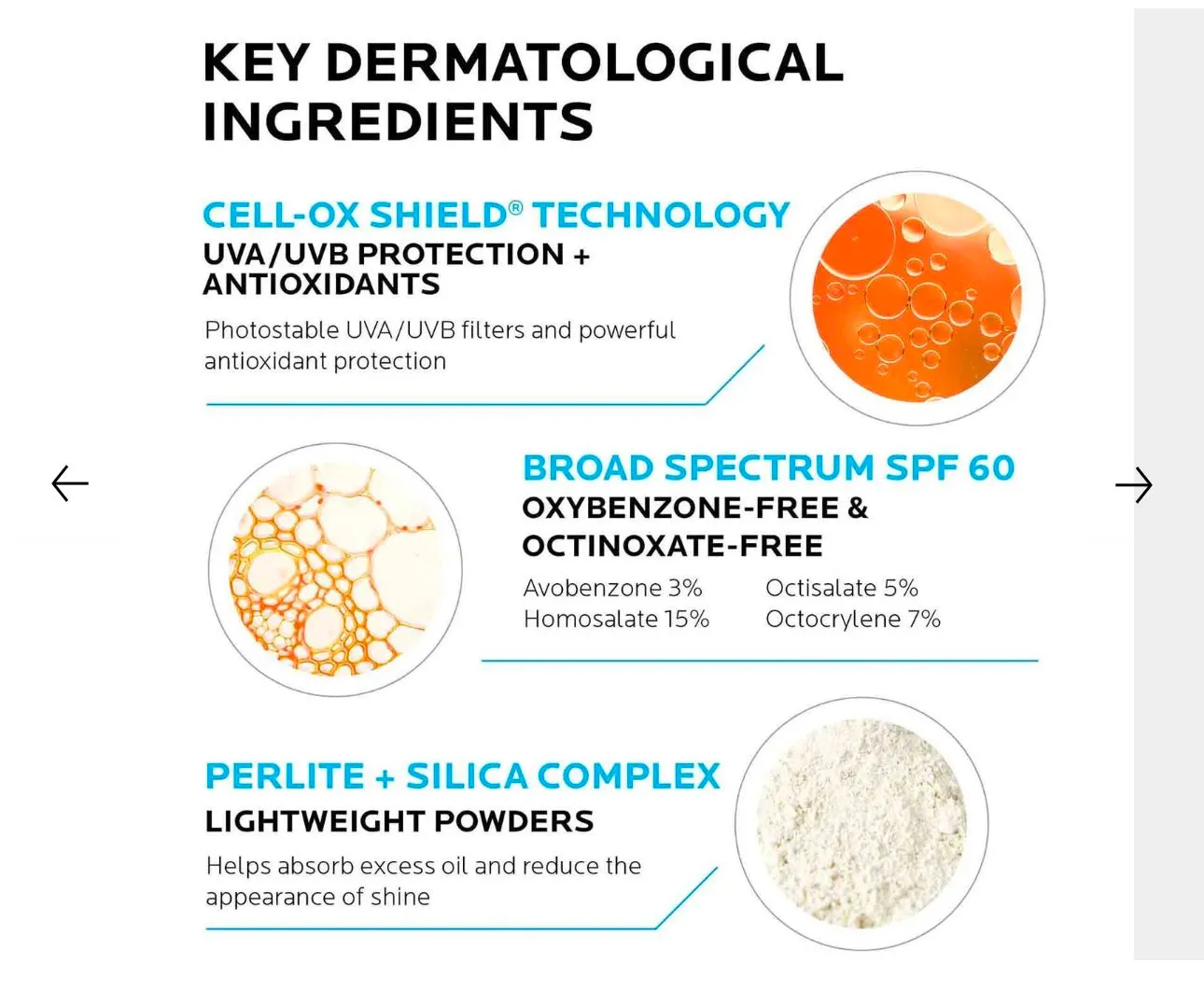 KEY DERMATOLOGICAL INGREDIENTS

CELL-OX SHIELD® TECHNOLOGY
UVA/UVB PROTECTION + ANTIOXIDANTS

Photostable UVA/UVB filters and powerful antioxidant protection

BROAD SPECTRUM SPF 60
OXYBENZONE-FREE & OCTINOXATE-FREE

Avobenzone 3%
Homosalate 15%

Octisalate 5%
Octocrylene 7%

PERLITE + SILICA COMPLEX
LIGHTWEIGHT POWDERS

Helps absorb excess oil and reduce the appearance of shine